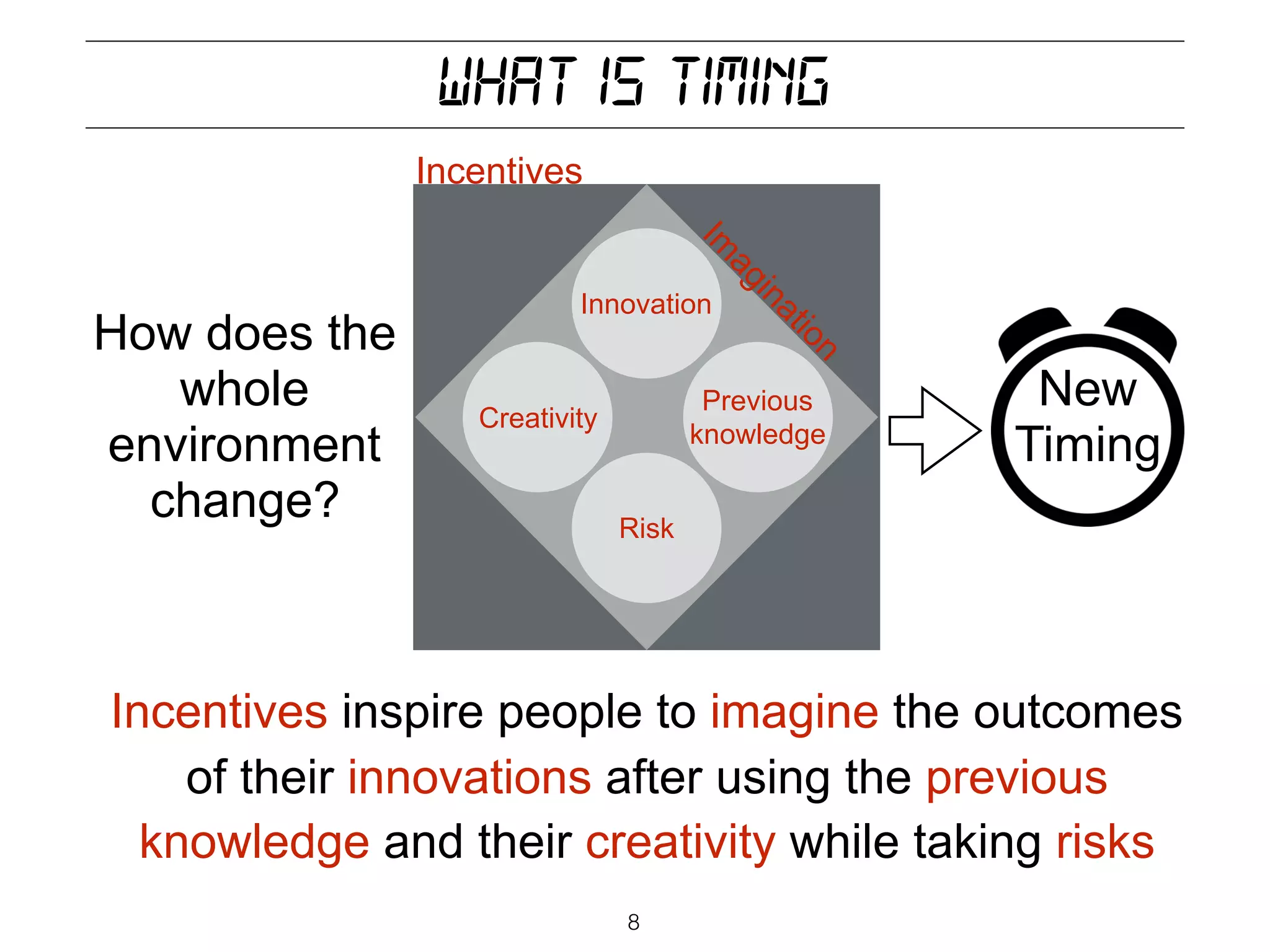 WHAT IS TIMING

How does the whole environment change?

Incentives

Imagination

Innovation

Creativity

Previous knowledge

Risk

New Timing

Incentives inspire people to imagine the outcomes of their innovations after using the previous knowledge and their creativity while taking risks

8